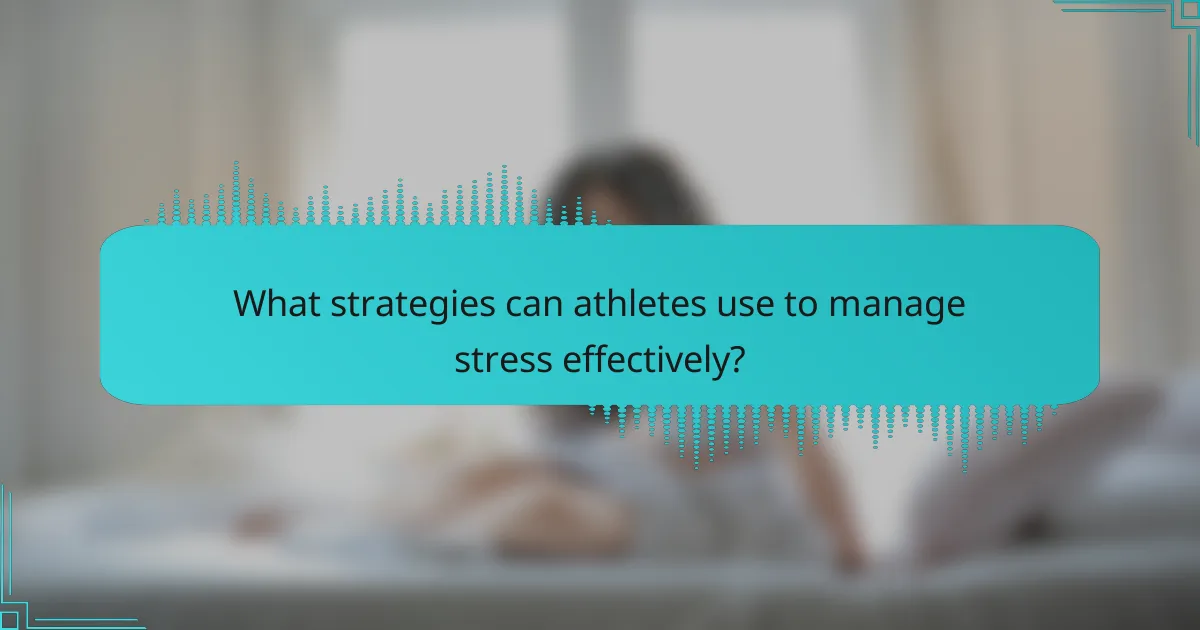 What strategies can athletes use to manage stress effectively?